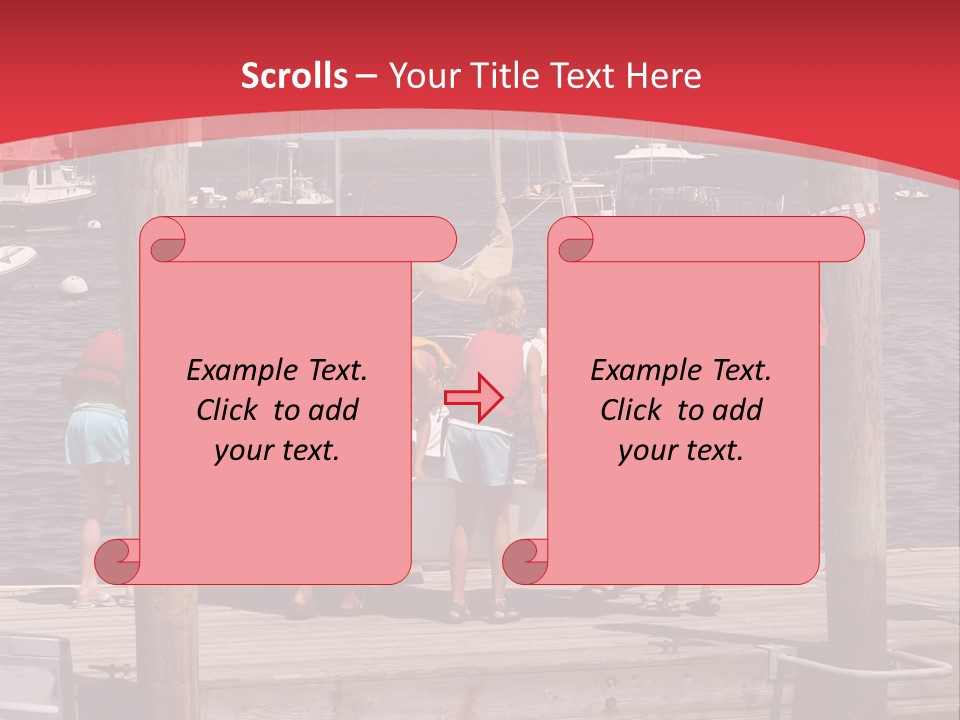 Scrolls – Your Title Text Here

Example Text. Click to add your text.

Example Text. Click to add your text.